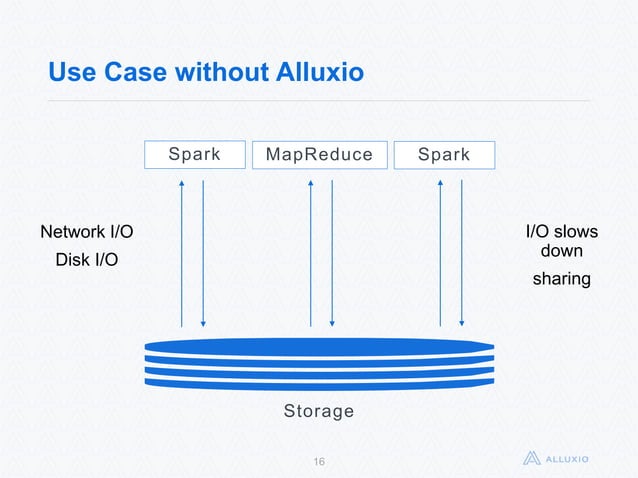 Use Case without Alluxio

Spark

MapReduce

Spark

Network I/O
Disk I/O

I/O slows down
sharing

Storage

16

ALLUXIO